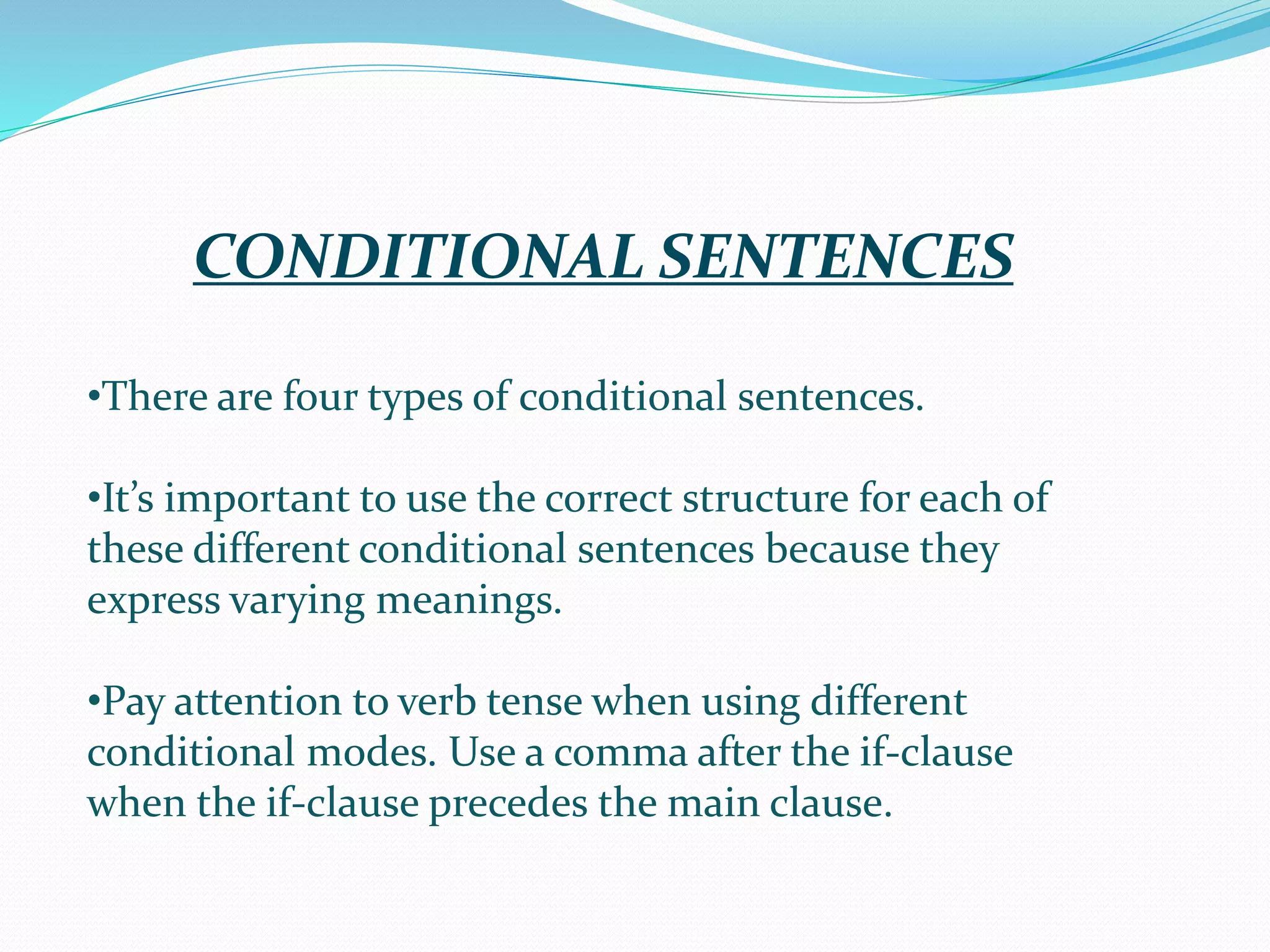 CONDITIONAL SENTENCES

•There are four types of conditional sentences.

•It’s important to use the correct structure for each of these different conditional sentences because they express varying meanings.

•Pay attention to verb tense when using different conditional modes. Use a comma after the if-clause when the if-clause precedes the main clause.